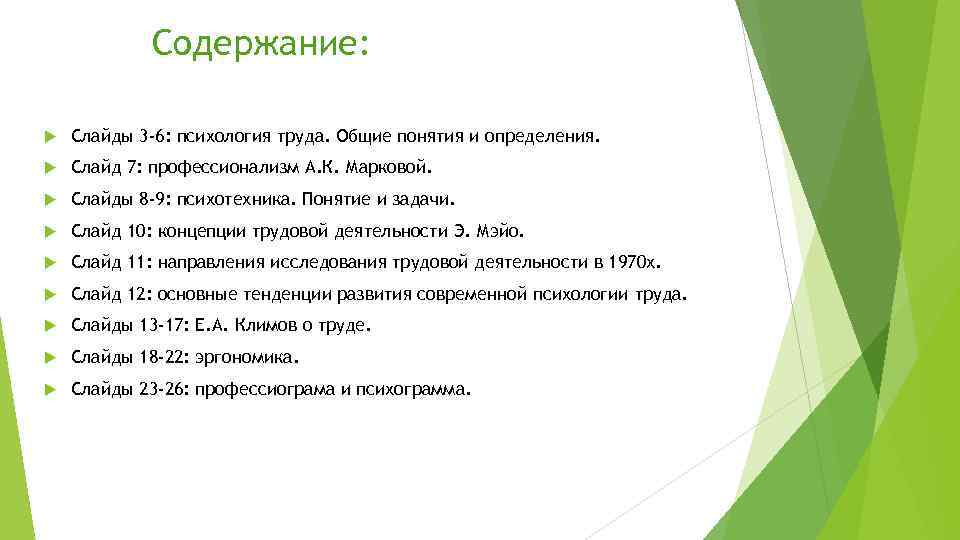 Содержание:

Слайды 3-6: психология труда. Общие понятия и определения.

Слайд 7: профессионализм А.К. Марковой.

Слайды 8-9: психотехника. Понятие и задачи.

Слайд 10: концепции трудовой деятельности Э. Мэйо.

Слайд 11: направления исследования трудовой деятельности в 1970х.

Слайд 12: основные тенденции развития современной психологии труда.

Слайды 13-17: Е.А. Климов о труде.

Слайды 18-22: эргономика.

Слайды 23-26: профессиограма и психограмма.